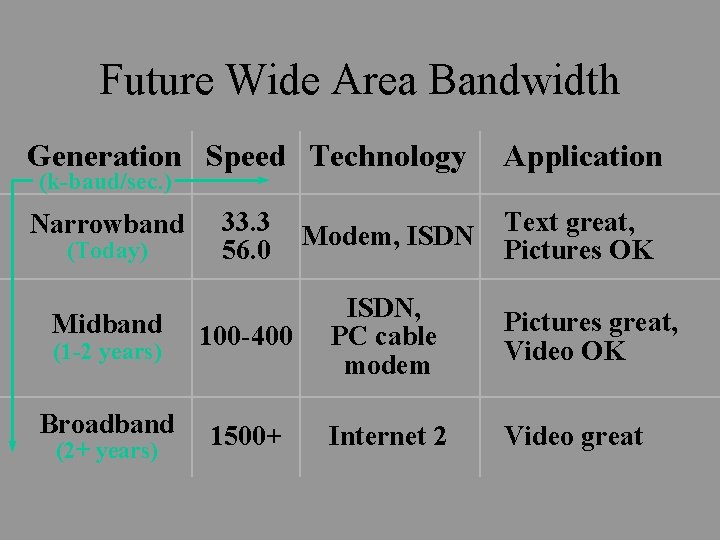 Future Wide Area Bandwidth

| Generation (k-baud/sec.) | Speed | Technology | Application |
|---|---|---|---|
| Narrowband (Today) | 33.3 56.0 | Modem, ISDN | Text great, Pictures OK |
| Midband (1-2 years) | 100-400 | ISDN, PC cable modem | Pictures great, Video OK |
| Broadband (2+ years) | 1500+ | Internet 2 | Video great |